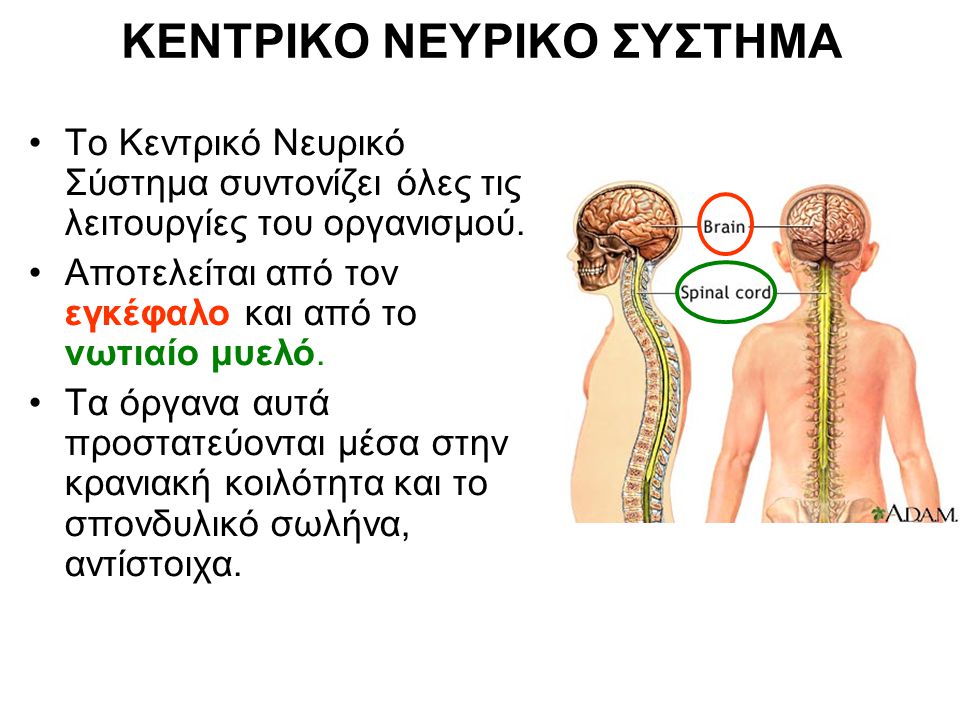 ΚΕΝΤΡΙΚΟ ΝΕΥΡΙΚΟ ΣΥΣΤΗΜΑ

• Το Κεντρικό Νευρικό Σύστημα συντονίζει όλες τις λειτουργίες του οργανισμού.
• Αποτελείται από τον εγκέφαλο και από το νωτιαίο μυελό.
• Τα όργανα αυτά προστατεύονται μέσα στην κρανιακή κοιλότητα και το σπονδυλικό σωλήνα, αντίστοιχα.

Brain
Spinal cord
A.D.A.M.